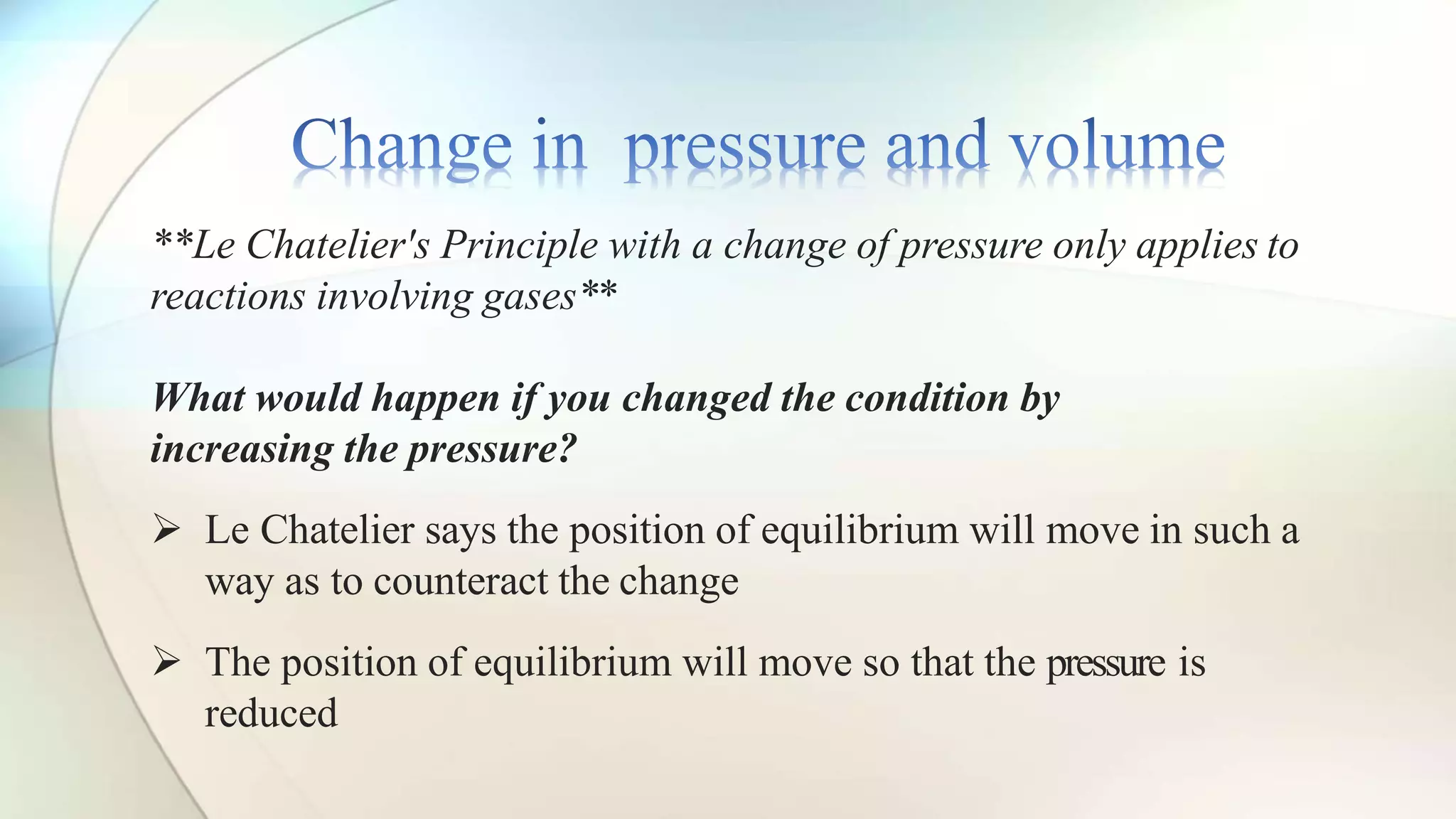 Change in pressure and volume

**Le Chatelier's Principle with a change of pressure only applies to reactions involving gases**

What would happen if you changed the condition by increasing the pressure?

➢ Le Chatelier says the position of equilibrium will move in such a way as to counteract the change

➢ The position of equilibrium will move so that the pressure is reduced